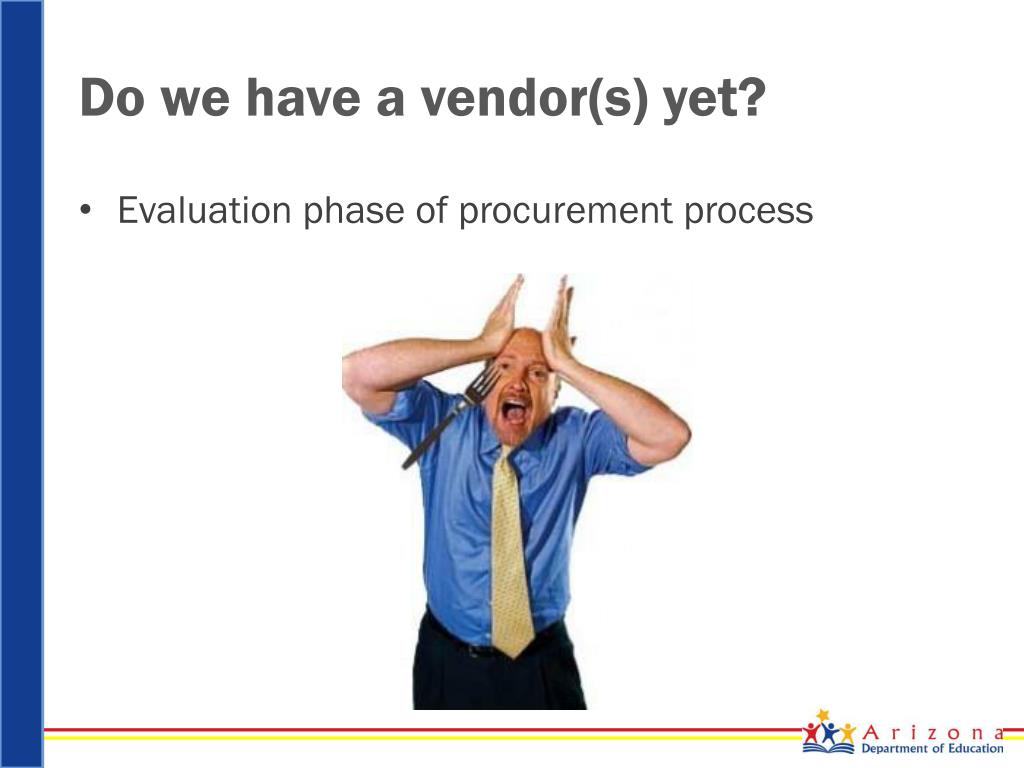 Do we have a vendor(s) yet?

• Evaluation phase of procurement process

Arizona
Department of Education